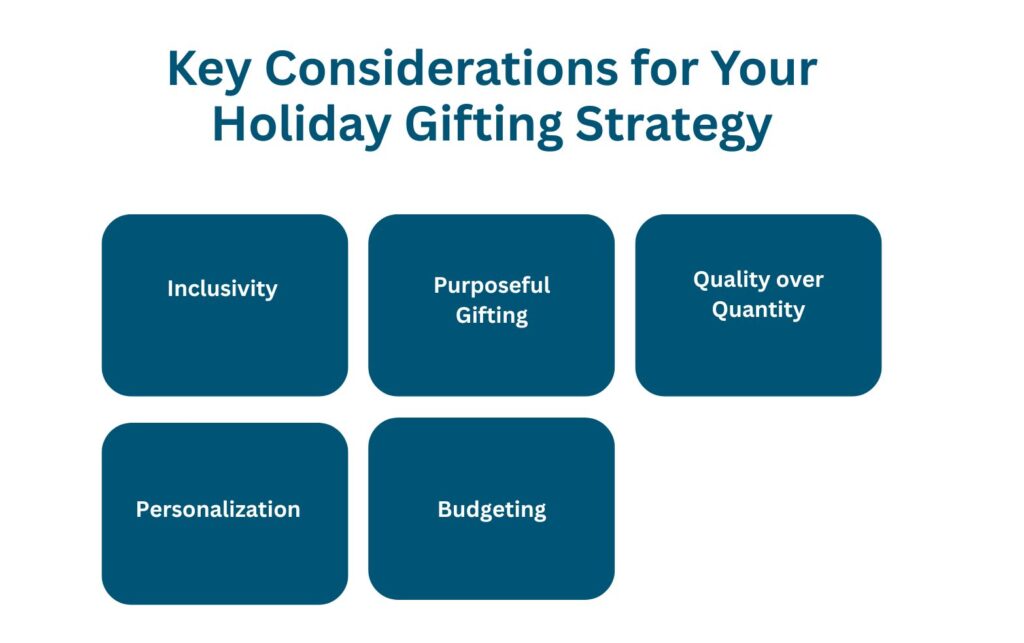 Key Considerations for Your Holiday Gifting Strategy

Inclusivity

Purposeful Gifting

Quality over Quantity

Personalization

Budgeting